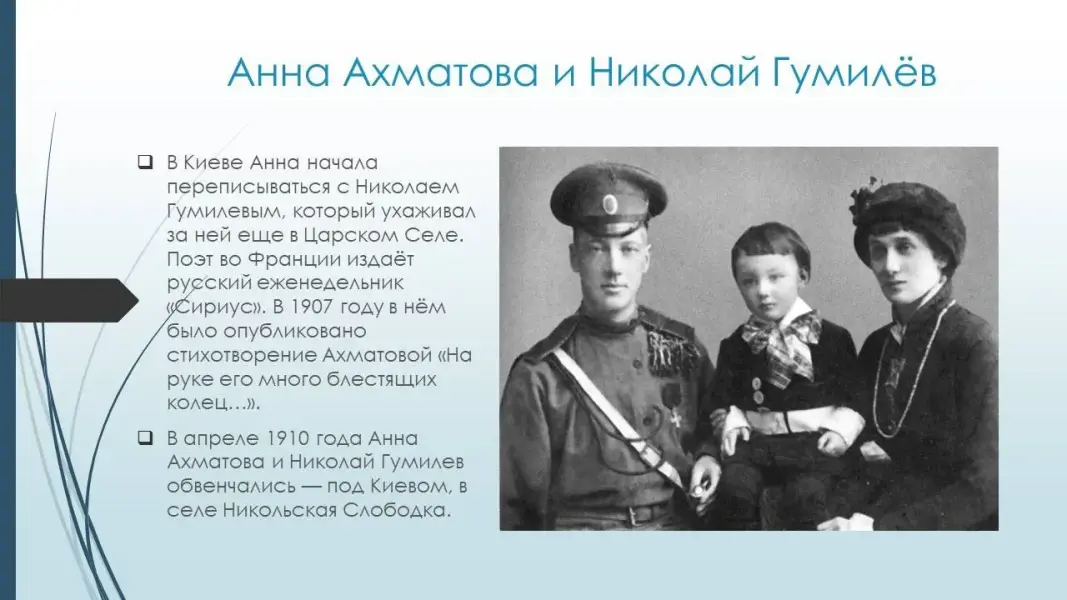 Анна Ахматова и Николай Гумилёв

❑ В Киеве Анна начала переписываться с Николаем Гумилевым, который ухаживал за ней еще в Царском Селе. Поэт во Франции издаёт русский еженедельник «Сириус». В 1907 году в нём было опубликовано стихотворение Ахматовой «На руке его много блестящих колец…».

❑ В апреле 1910 года Анна Ахматова и Николай Гумилев обвенчались — под Киевом, в селе Никольская Слободка.